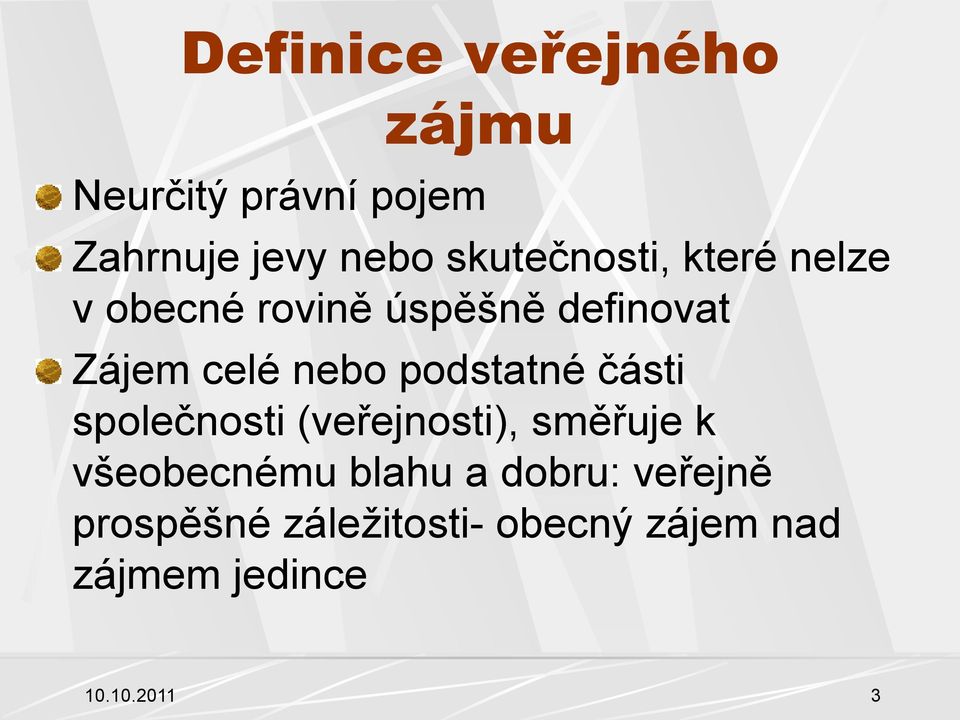 Definice veřejného zájmu

Neurčitý právní pojem

Zahrnuje jevy nebo skutečnosti, které nelze v obecné rovině úspěšně definovat

Zájem celé nebo podstatné části společnosti (veřejnosti), směřuje k všeobecnému blahu a dobru: veřejně prospěšné záležitosti- obecný zájem nad zájmem jedince

10.10.2011

3